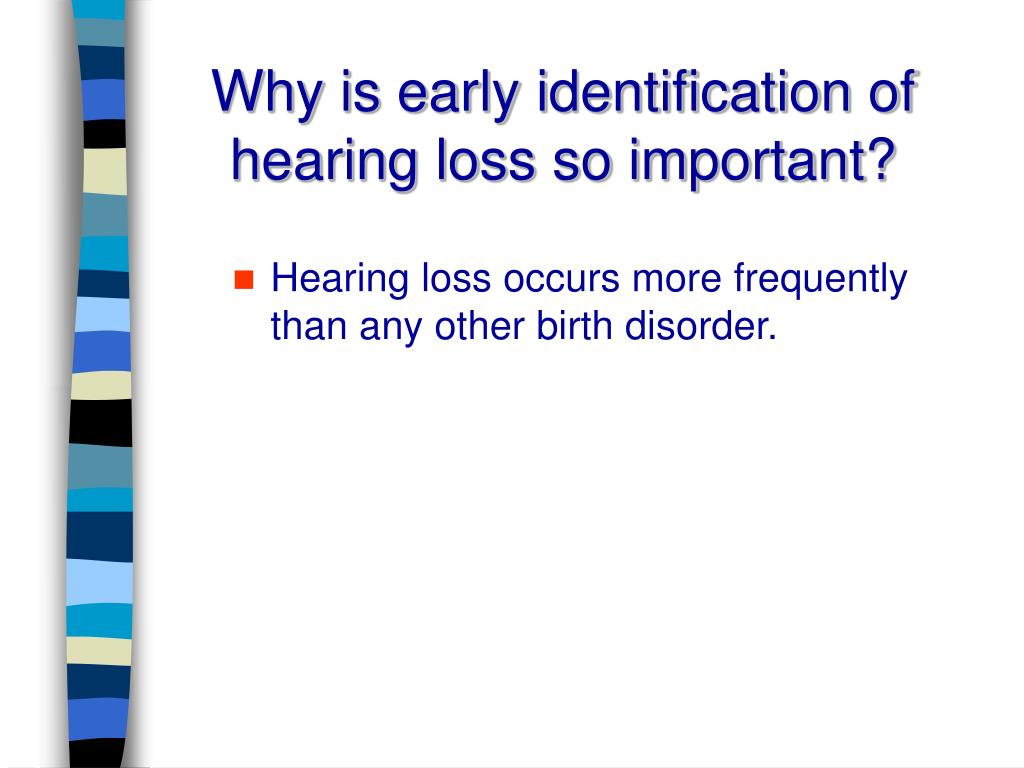 Why is early identification of hearing loss so important?

Hearing loss occurs more frequently than any other birth disorder.